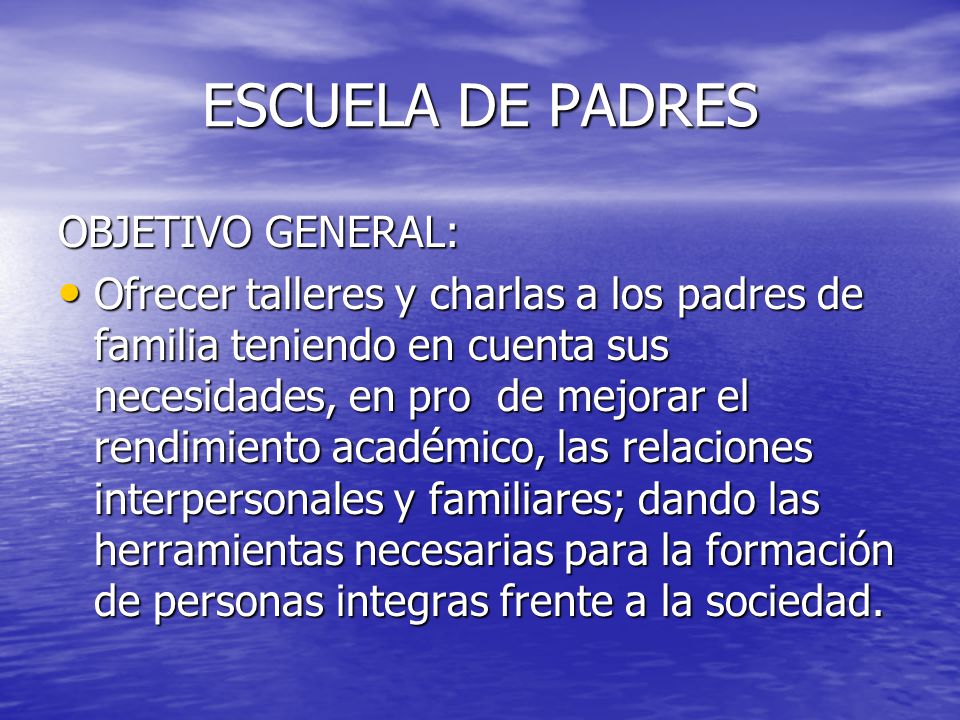 ESCUELA DE PADRES

OBJETIVO GENERAL:

• Ofrecer talleres y charlas a los padres de familia teniendo en cuenta sus necesidades, en pro de mejorar el rendimiento académico, las relaciones interpersonales y familiares; dando las herramientas necesarias para la formación de personas integras frente a la sociedad.